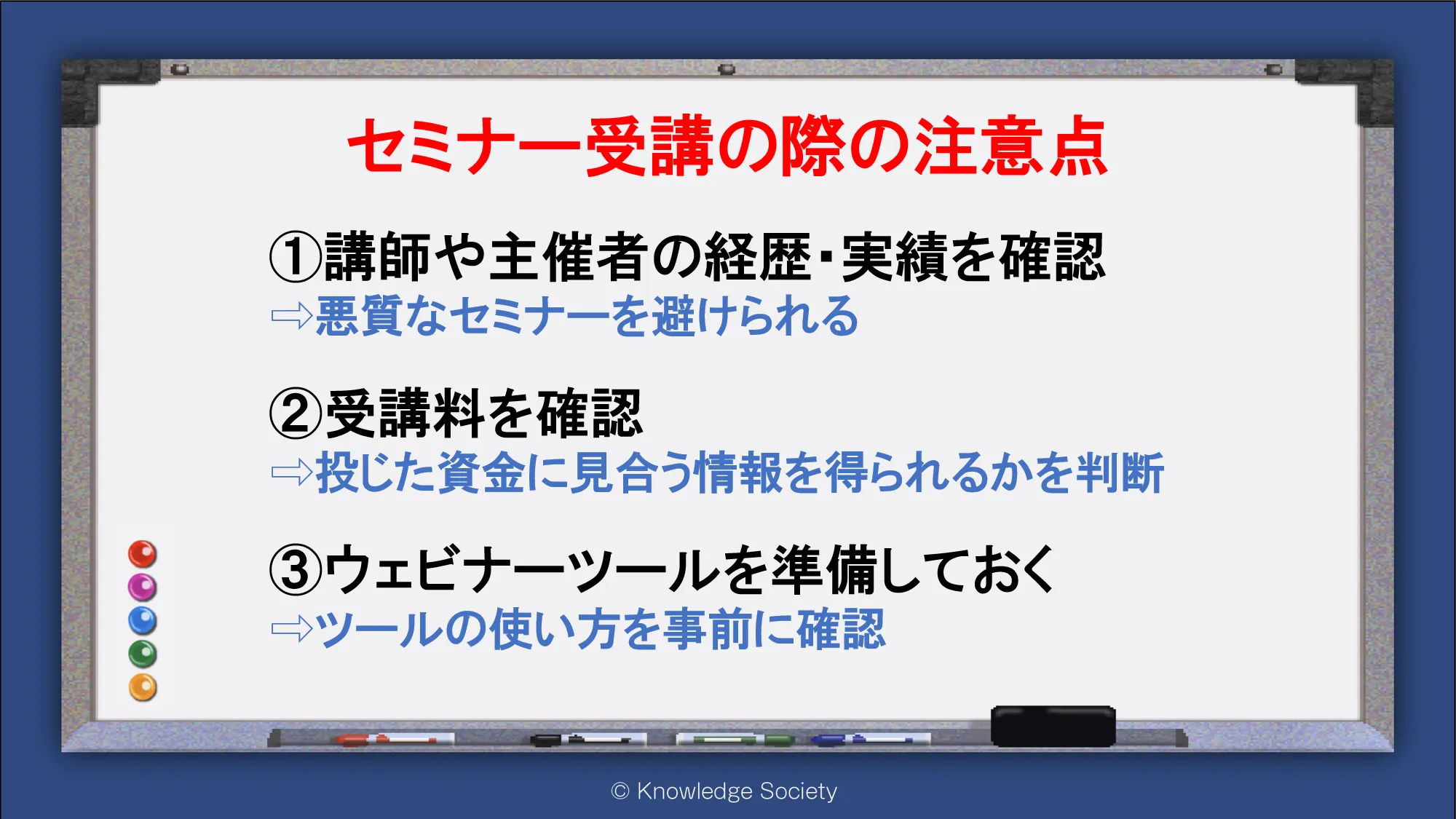 セミナー受講の際の注意点

①講師や主催者の経歴・実績を確認
⇨悪質なセミナーを避けられる

②受講料を確認
⇨投じた資金に見合う情報を得られるかを判断

③ウェビナーツールを準備しておく
⇨ツールの使い方を事前に確認

© Knowledge Society